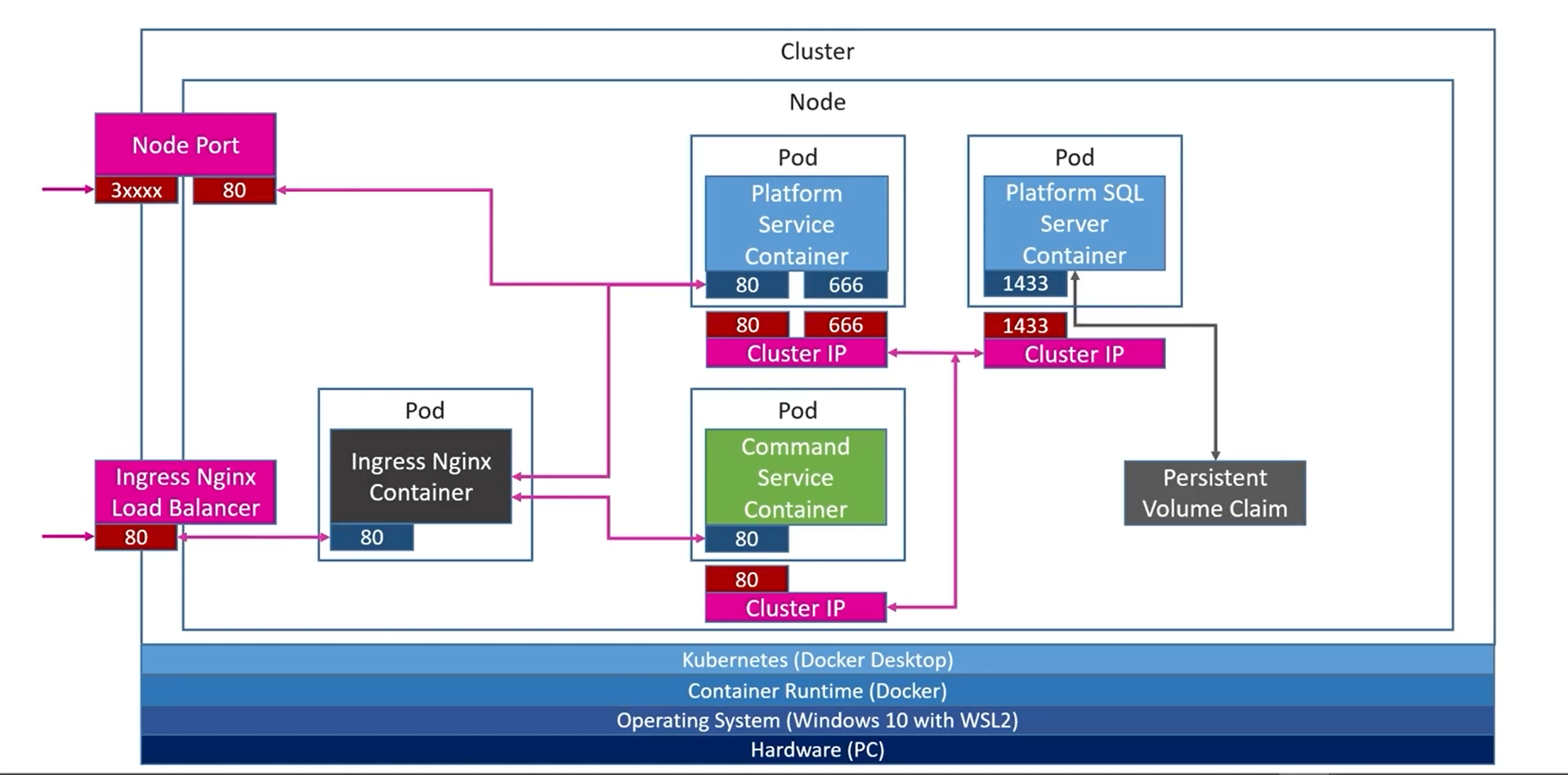 Cluster

Node

Node Port

3xxxx

80

Pod

Platform Service Container

80

666

80

666

Cluster IP

Pod

Platform SQL Server Container

1433

1433

Cluster IP

Pod

Ingress Nginx Container

80

Ingress Nginx Load Balancer

80

Pod

Command Service Container

80

80

Cluster IP

Persistent Volume Claim

Kubernetes (Docker Desktop)

Container Runtime (Docker)

Operating System (Windows 10 with WSL2)

Hardware (PC)